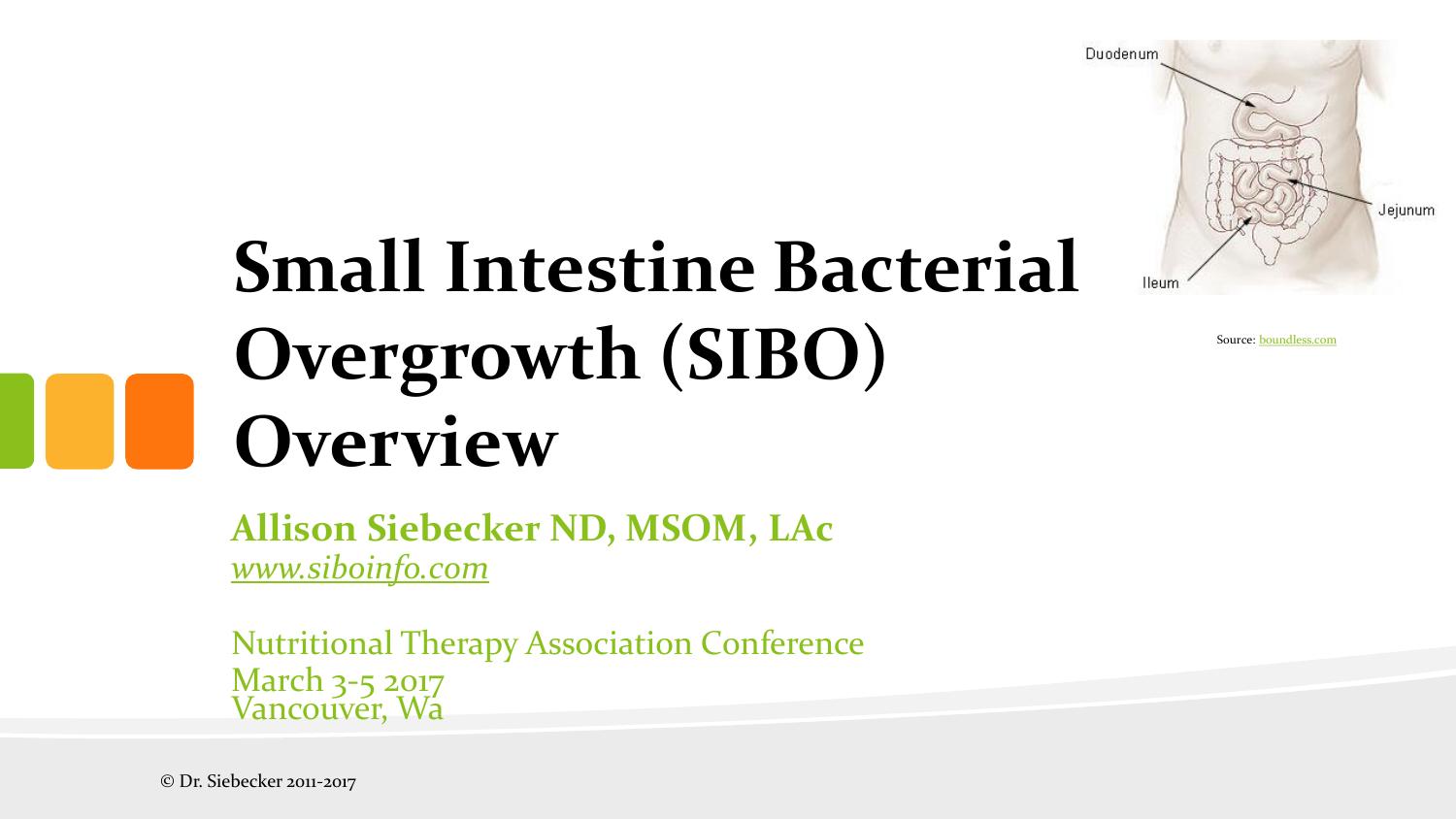 Duodenum

Jejunum

Ileum

Source: boundless.com

Small Intestine Bacterial Overgrowth (SIBO) Overview

Allison Siebecker ND, MSOM, LAc
www.siboinfo.com

Nutritional Therapy Association Conference
March 3-5 2017
Vancouver, Wa

© Dr. Siebecker 2011-2017